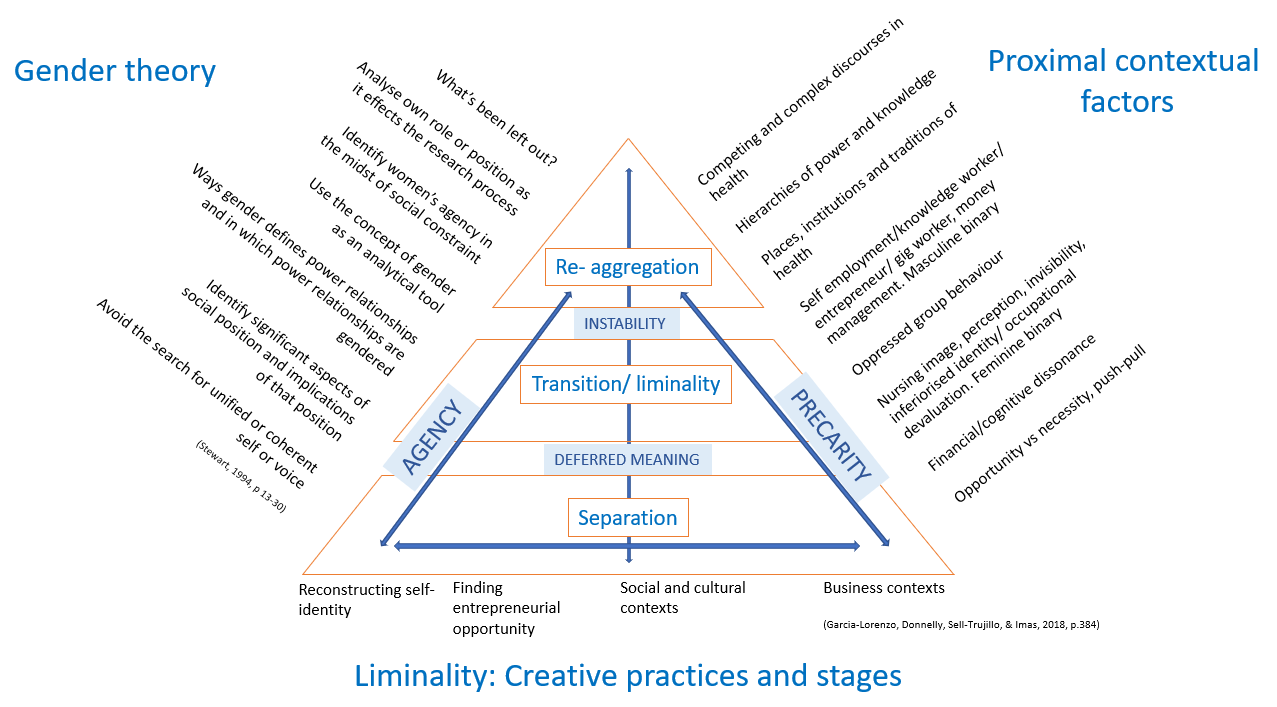 Gender theory

What's been left out?

Analyse own role or position as it effects the research process

Identify women's agency in the midst of social constraint

Use the concept of gender as an analytical tool

Ways gender defines power relationships and in which power relationships are gendered

Identify significant aspects of social position and implications of that position

Avoid the search for unified or coherent self or voice

(Stewart, 1994, p 13-30)

Proximal contextual factors

Competing and complex discourses in health

Hierarchies of power and knowledge

Places, institutions and traditions of health

Self employment/knowledge worker/ entrepreneur/ gig worker, money management. Masculine binary

Oppressed group behaviour

Nursing image, perception, invisibility, inferiorised identity/ occupational devaluation. Feminine binary

Financial/cognitive dissonance

Opportunity vs necessity, push-pull

Re- aggregation

INSTABILITY

Transition/ liminality

DEFERRED MEANING

Separation

AGENCY

PRECARITY

Reconstructing self-identity

Finding entrepreneurial opportunity

Social and cultural contexts

Business contexts

(Garcia-Lorenzo, Donnelly, Sell-Trujillo, & Imas, 2018, p.384)

Liminality: Creative practices and stages